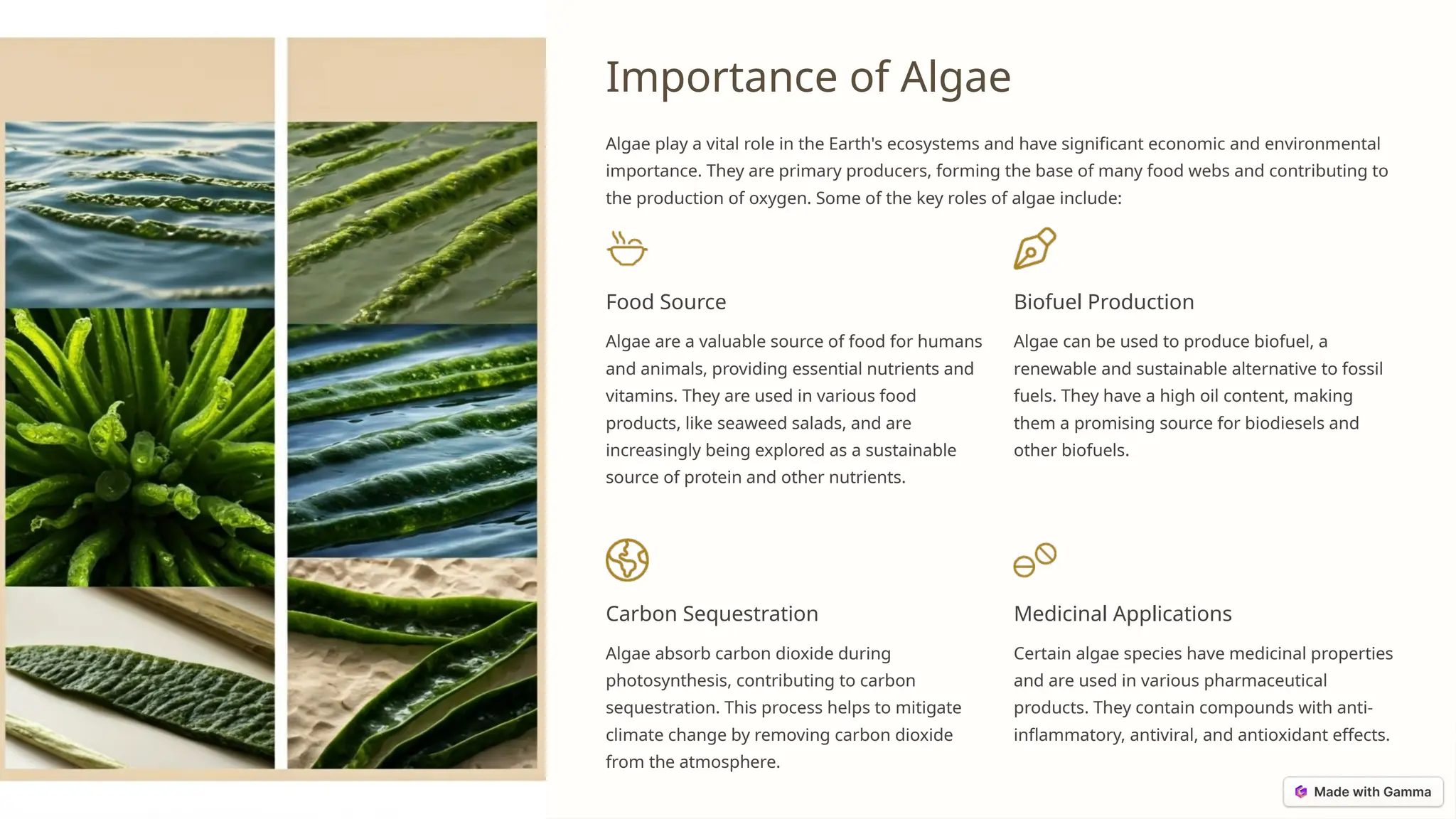 Importance of Algae

Algae play a vital role in the Earth's ecosystems and have significant economic and environmental importance. They are primary producers, forming the base of many food webs and contributing to the production of oxygen. Some of the key roles of algae include:

Food Source

Algae are a valuable source of food for humans and animals, providing essential nutrients and vitamins. They are used in various food products, like seaweed salads, and are increasingly being explored as a sustainable source of protein and other nutrients.

Biofuel Production

Algae can be used to produce biofuel, a renewable and sustainable alternative to fossil fuels. They have a high oil content, making them a promising source for biodiesels and other biofuels.

Carbon Sequestration

Algae absorb carbon dioxide during photosynthesis, contributing to carbon sequestration. This process helps to mitigate climate change by removing carbon dioxide from the atmosphere.

Medicinal Applications

Certain algae species have medicinal properties and are used in various pharmaceutical products. They contain compounds with anti-inflammatory, antiviral, and antioxidant effects.

Made with Gamma